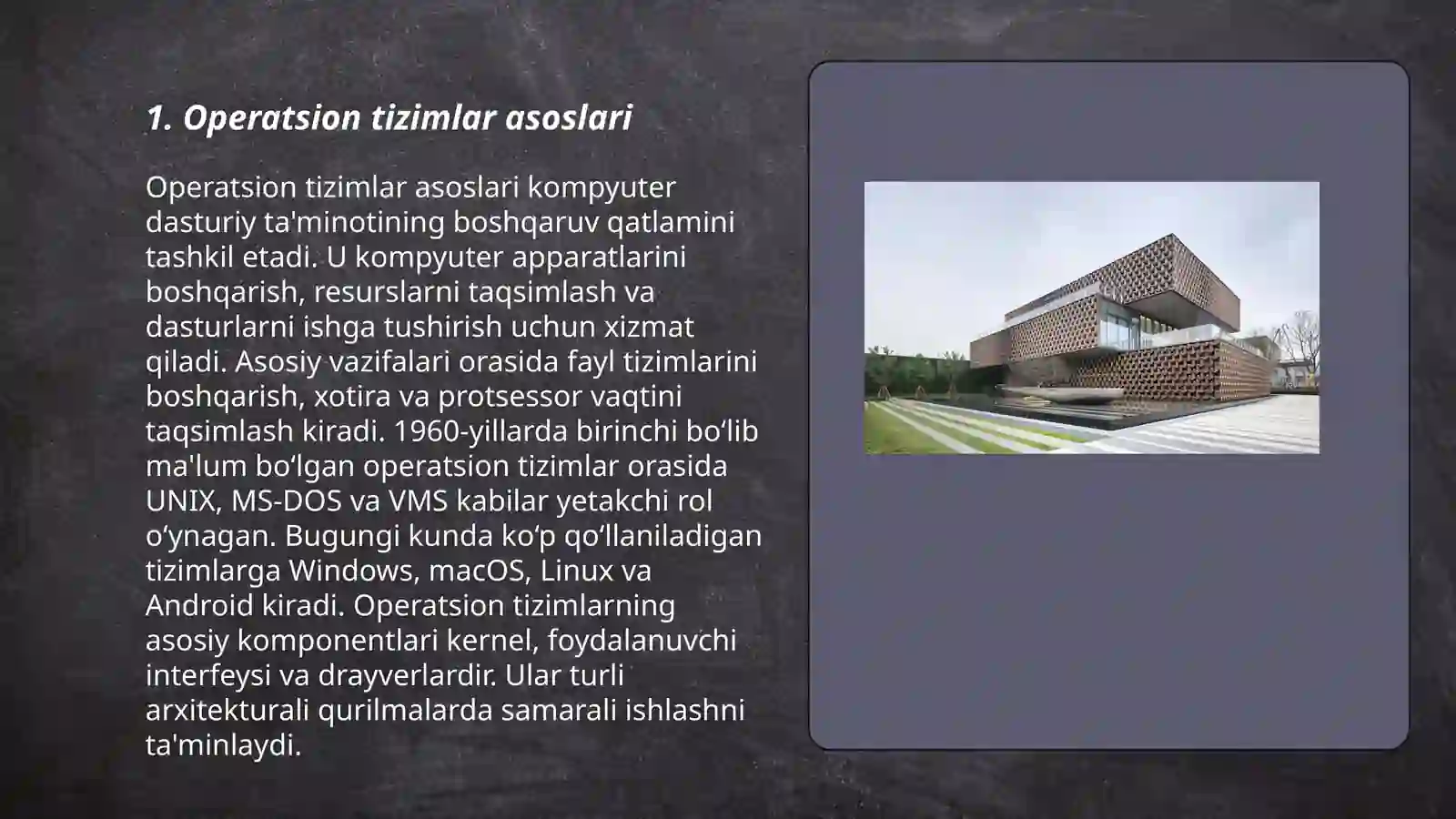 1. Operatsion tizimlar asoslari

Operatsion tizimlar asoslari kompyuter dasturiy ta'minotining boshqaruv qatlamini tashkil etadi. U kompyuter apparatlarini boshqarish, resurslarni taqsimlash va dasturlarni ishga tushirish uchun xizmat qiladi. Asosiy vazifalari orasida fayl tizimlarini boshqarish, xotira va protsessor vaqtini taqsimlash kiradi. 1960-yillarda birinchi bo‘lib ma'lum bo‘lgan operatsion tizimlar orasida UNIX, MS-DOS va VMS kabilar yetakchi rol o‘ynagan. Bugungi kunda ko‘p qo‘llaniladigan tizimlarga Windows, macOS, Linux va Android kiradi. Operatsion tizimlarning asosiy komponentlari kernel, foydalanuvchi interfeysi va drayverlardir. Ular turli arxitekturali qurilmalarda samarali ishlashni ta'minlaydi.